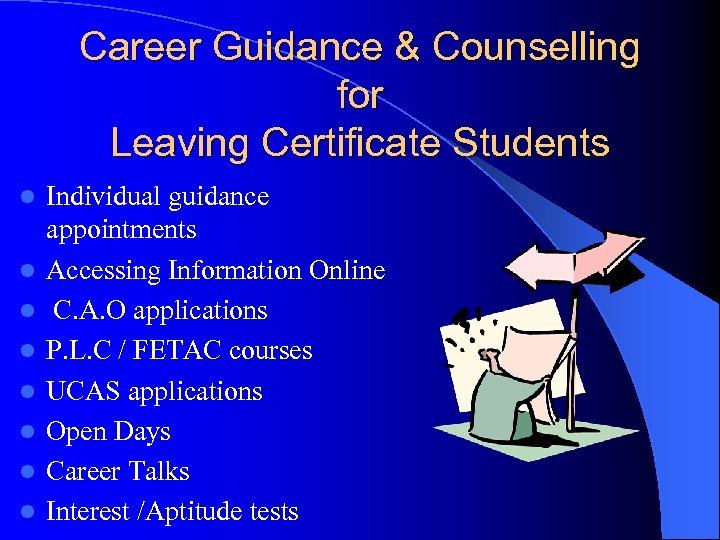 Career Guidance & Counselling for Leaving Certificate Students

- Individual guidance appointments
- Accessing Information Online
- C.A.O applications
- P.L.C / FETAC courses
- UCAS applications
- Open Days
- Career Talks
- Interest /Aptitude tests